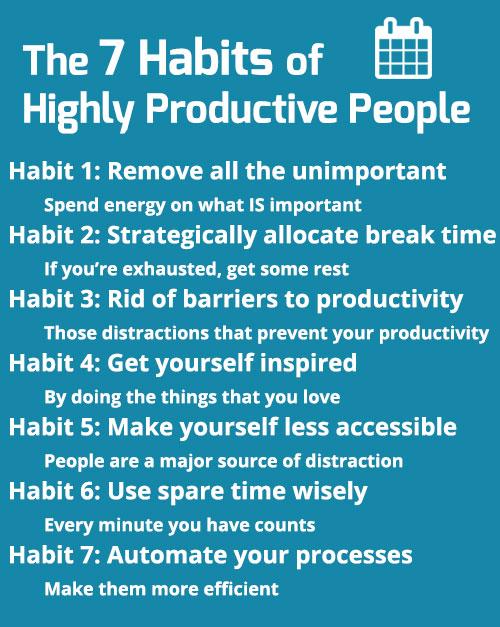 The 7 Habits of Highly Productive People

Habit 1: Remove all the unimportant

Spend energy on what IS important

Habit 2: Strategically allocate break time

If you're exhausted, get some rest

Habit 3: Rid of barriers to productivity

Those distractions that prevent your productivity

Habit 4: Get yourself inspired

By doing the things that you love

Habit 5: Make yourself less accessible

People are a major source of distraction

Habit 6: Use spare time wisely

Every minute you have counts

Habit 7: Automate your processes

Make them more efficient